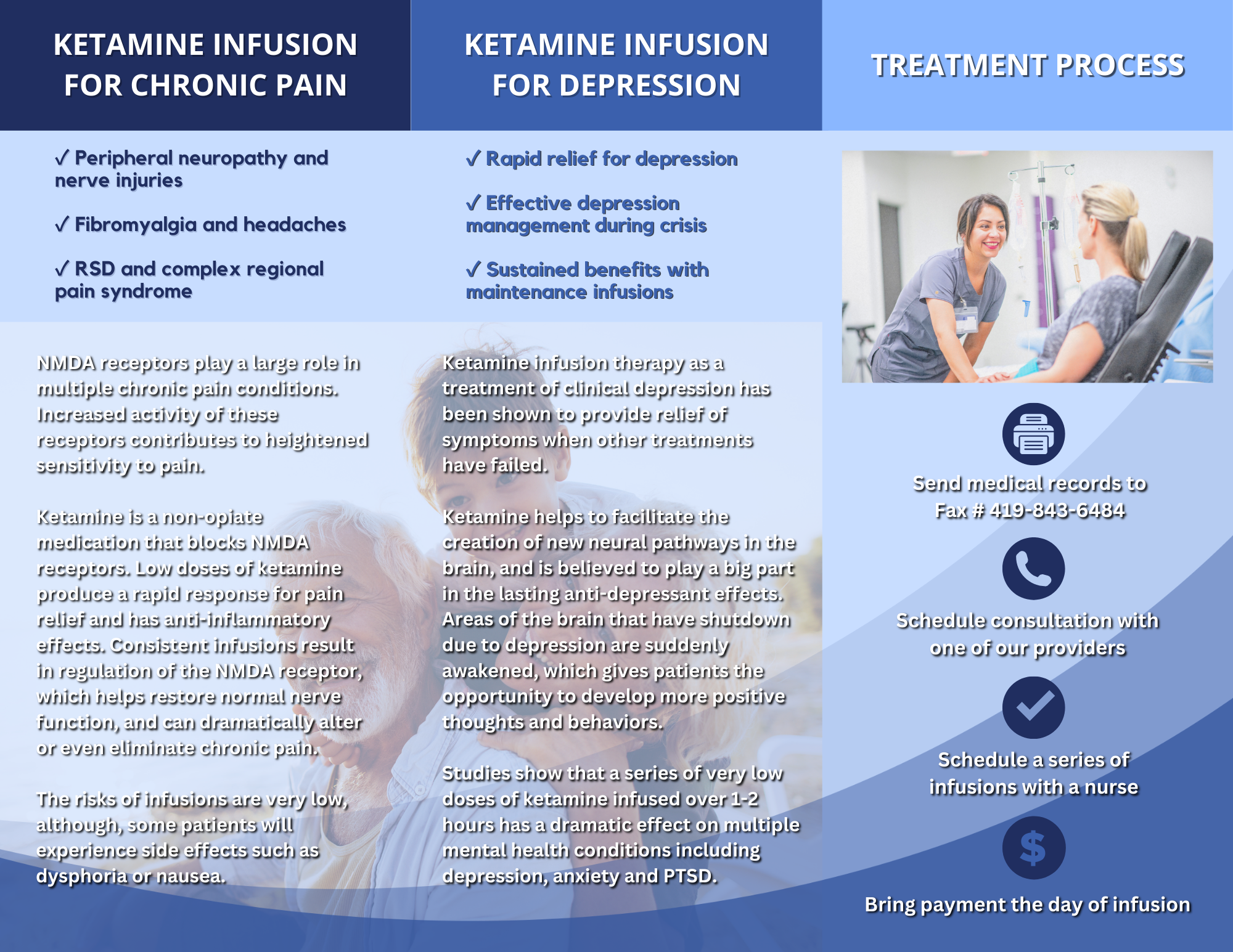 KETAMINE INFUSION FOR CHRONIC PAIN

✓ Peripheral neuropathy and nerve injuries

✓ Fibromyalgia and headaches

✓ RSD and complex regional pain syndrome

NMDA receptors play a large role in multiple chronic pain conditions. Increased activity of these receptors contributes to heightened sensitivity to pain.

Ketamine is a non-opiate medication that blocks NMDA receptors. Low doses of ketamine produce a rapid response for pain relief and has anti-inflammatory effects. Consistent infusions result in regulation of the NMDA receptor, which helps restore normal nerve function, and can dramatically alter or even eliminate chronic pain.

The risks of infusions are very low, although, some patients will experience side effects such as dysphoria or nausea.

KETAMINE INFUSION FOR DEPRESSION

✓ Rapid relief for depression

✓ Effective depression management during crisis

✓ Sustained benefits with maintenance infusions

Ketamine infusion therapy as a treatment of clinical depression has been shown to provide relief of symptoms when other treatments have failed.

Ketamine helps to facilitate the creation of new neural pathways in the brain, and is believed to play a big part in the lasting anti-depressant effects. Areas of the brain that have shutdown due to depression are suddenly awakened, which gives patients the opportunity to develop more positive thoughts and behaviors.

Studies show that a series of very low doses of ketamine infused over 1-2 hours has a dramatic effect on multiple mental health conditions including depression, anxiety and PTSD.

TREATMENT PROCESS

Send medical records to Fax # 419-843-6484

Schedule consultation with one of our providers

Schedule a series of infusions with a nurse

$

Bring payment the day of infusion